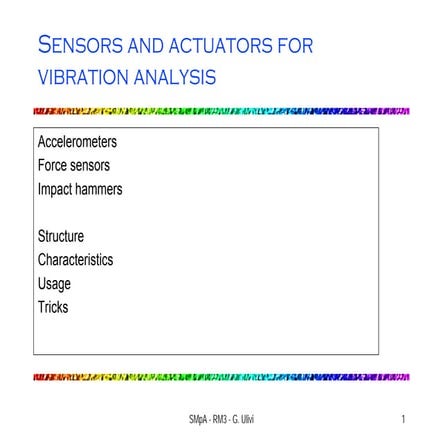 SENSORS AND ACTUATORS FOR VIBRATION ANALYSIS

Accelerometers
Force sensors
Impact hammers

Structure
Characteristics
Usage
Tricks

SMpA - RM3 - G. Ulivi

1